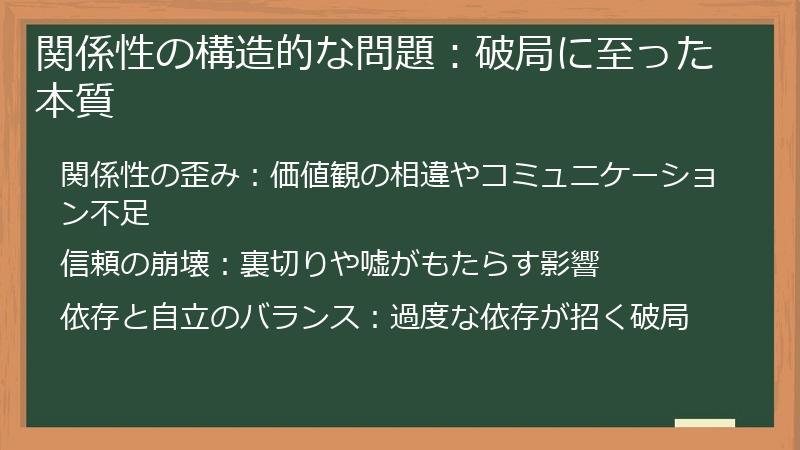 関係性の構造的な問題：破局に至った本質

関係性の歪み：価値観の相違やコミュニケーション不足

信頼の崩壊：裏切りや嘘がもたらす影響

依存と自立のバランス：過度な依存が招く破局